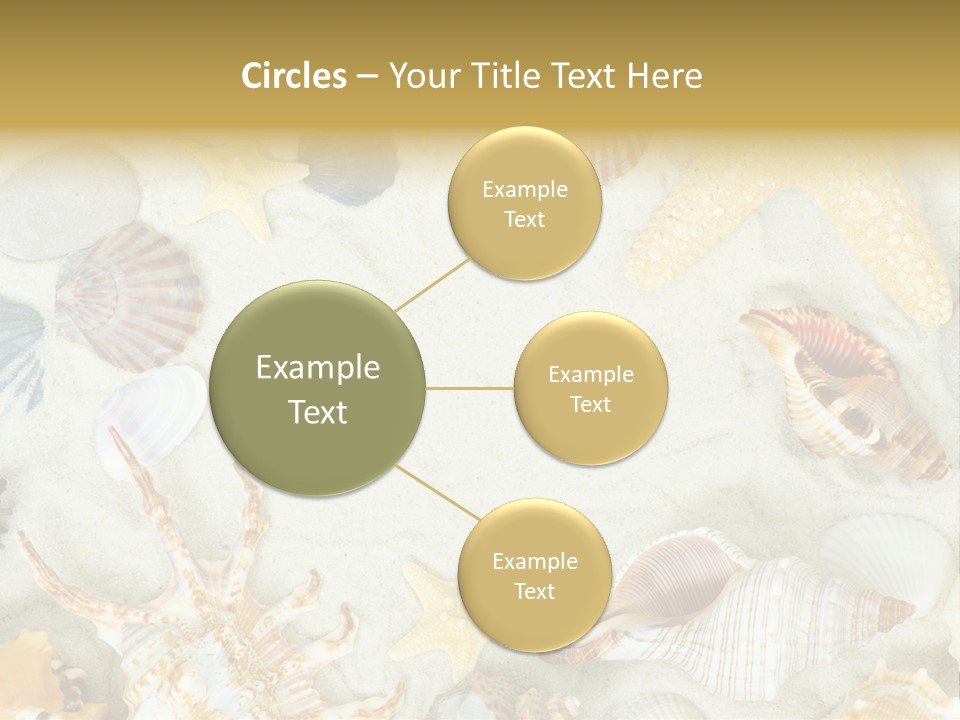 Circles – Your Title Text Here

Example Text

Example Text

Example Text

Example Text